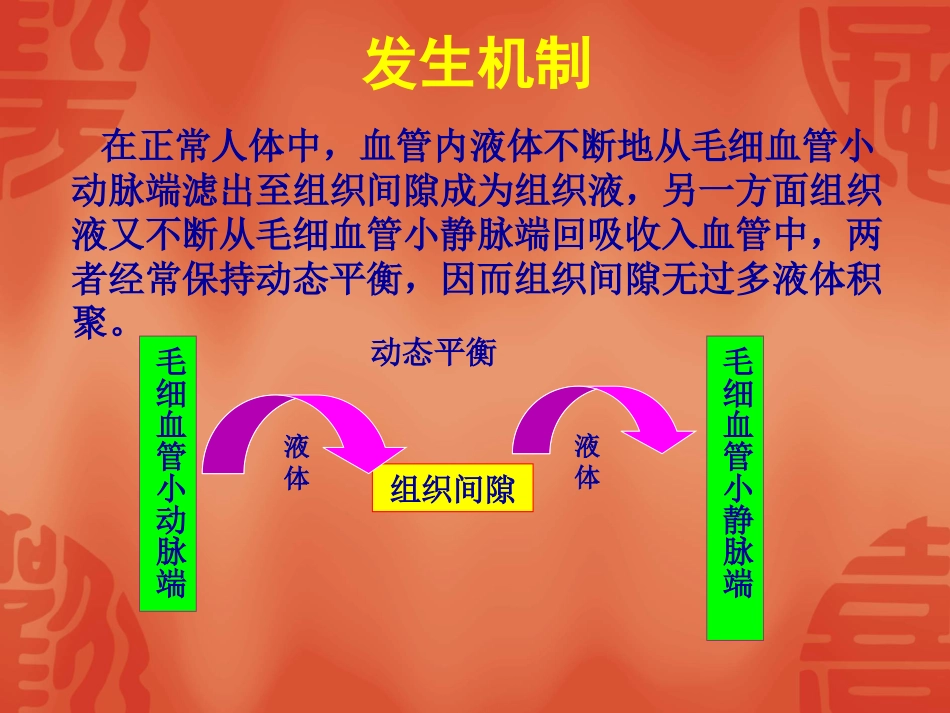 发生机制

在正常人体中，血管内液体不断地从毛细血管小动脉端滤出至组织间隙成为组织液，另一方面组织液又不断从毛细血管小静脉端回吸收入血管中，两者经常保持动态平衡，因而组织间隙无过多液体积聚。

动态平衡

毛细血管小动脉端

液体

组织间隙

液体

毛细血管小静脉端